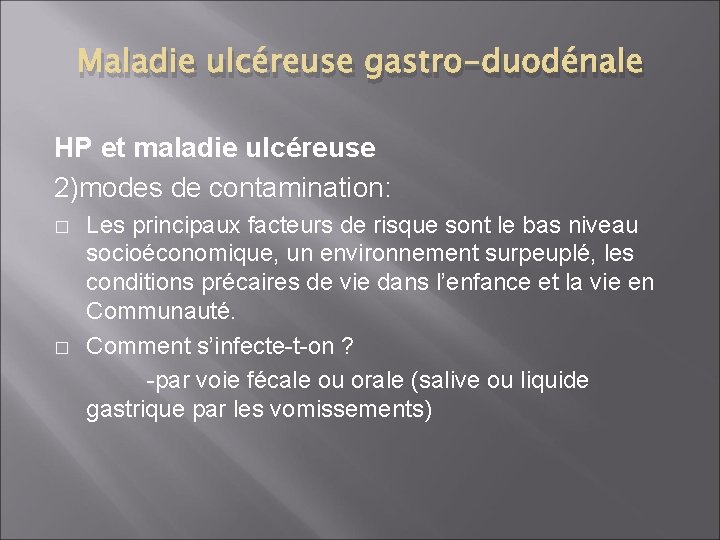 Maladie ulcéreuse gastro-duodénale

HP et maladie ulcéreuse

2)modes de contamination:

□ Les principaux facteurs de risque sont le bas niveau socioéconomique, un environnement surpeuplé, les conditions précaires de vie dans l’enfance et la vie en Communauté.

□ Comment s’infecte-t-on ?

-par voie fécale ou orale (salive ou liquide gastrique par les vomissements)